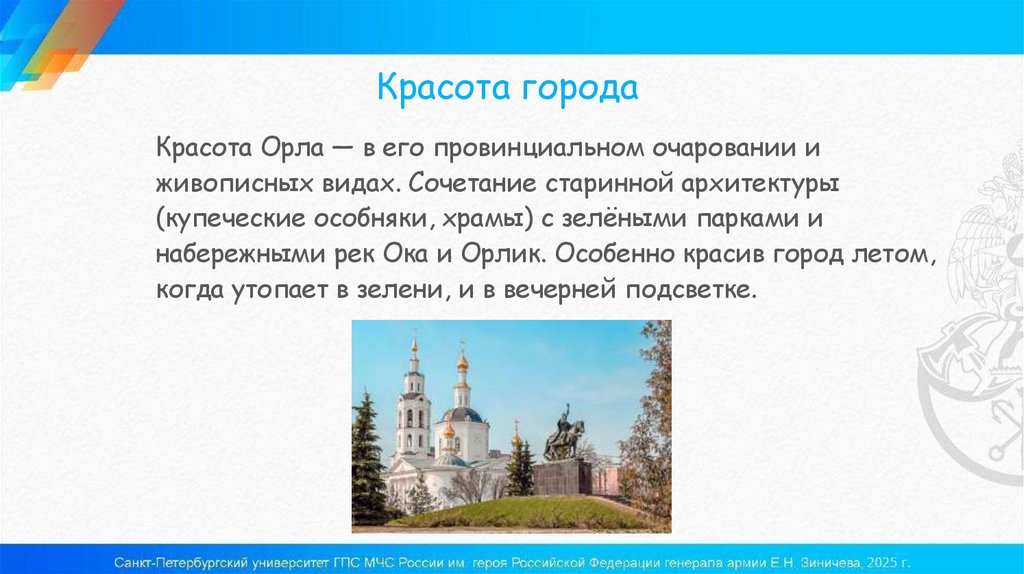 Красота города

Красота Орла — в его провинциальном очаровании и живописных видах. Сочетание старинной архитектуры (купеческие особняки, храмы) с зелёными парками и набережными рек Ока и Орлик. Особенно красив город летом, когда утопает в зелени, и в вечерней подсветке.

Санкт-Петербургский университет ГПС МЧС России им. героя Российской Федерации генерала армии Е.Н. Зиничева, 2025 г.